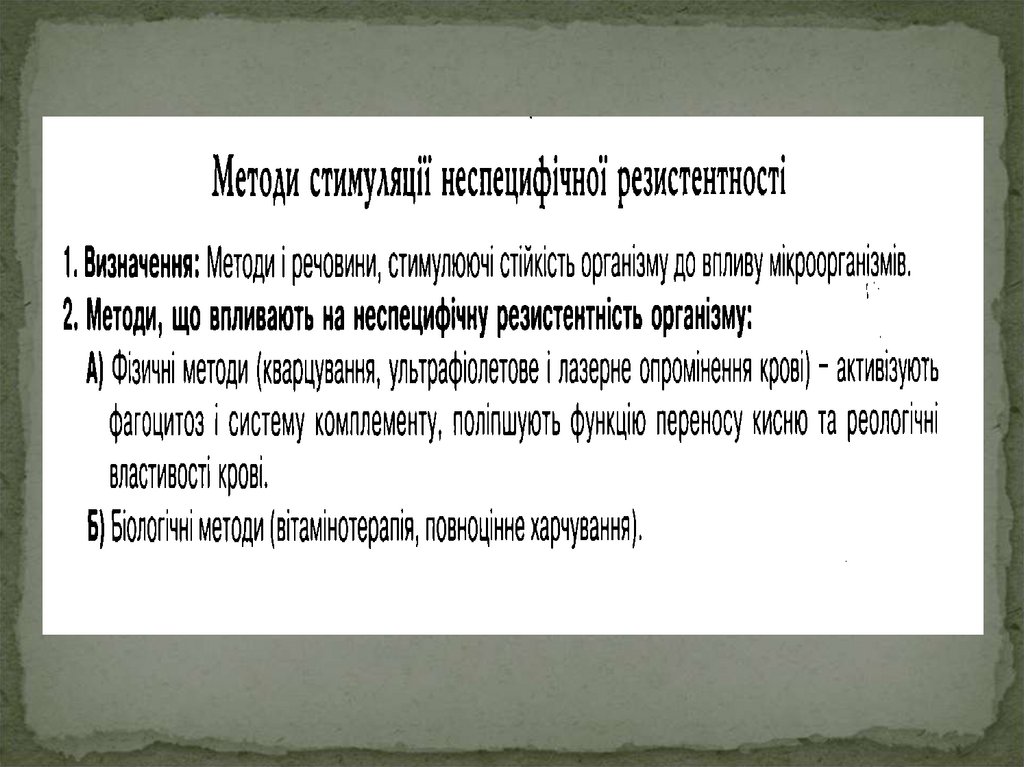 Методи стимуляції неспецифічної резистентності

1. Визначення: Методи і речовини, стимулюючі стійкість організму до впливу мікроорганізмів.

2. Методи, що впливають на неспецифічну резистентність організму:

А) Фізичні методи (кварцування, ультрафіолетове і лазерне опромінення крові) – активізують фагоцитоз і систему комплементу, поліпшують функцію переносу кисню та реологічні властивості крові.

Б) Біологічні методи (вітамінотерапія, повноцінне харчування).